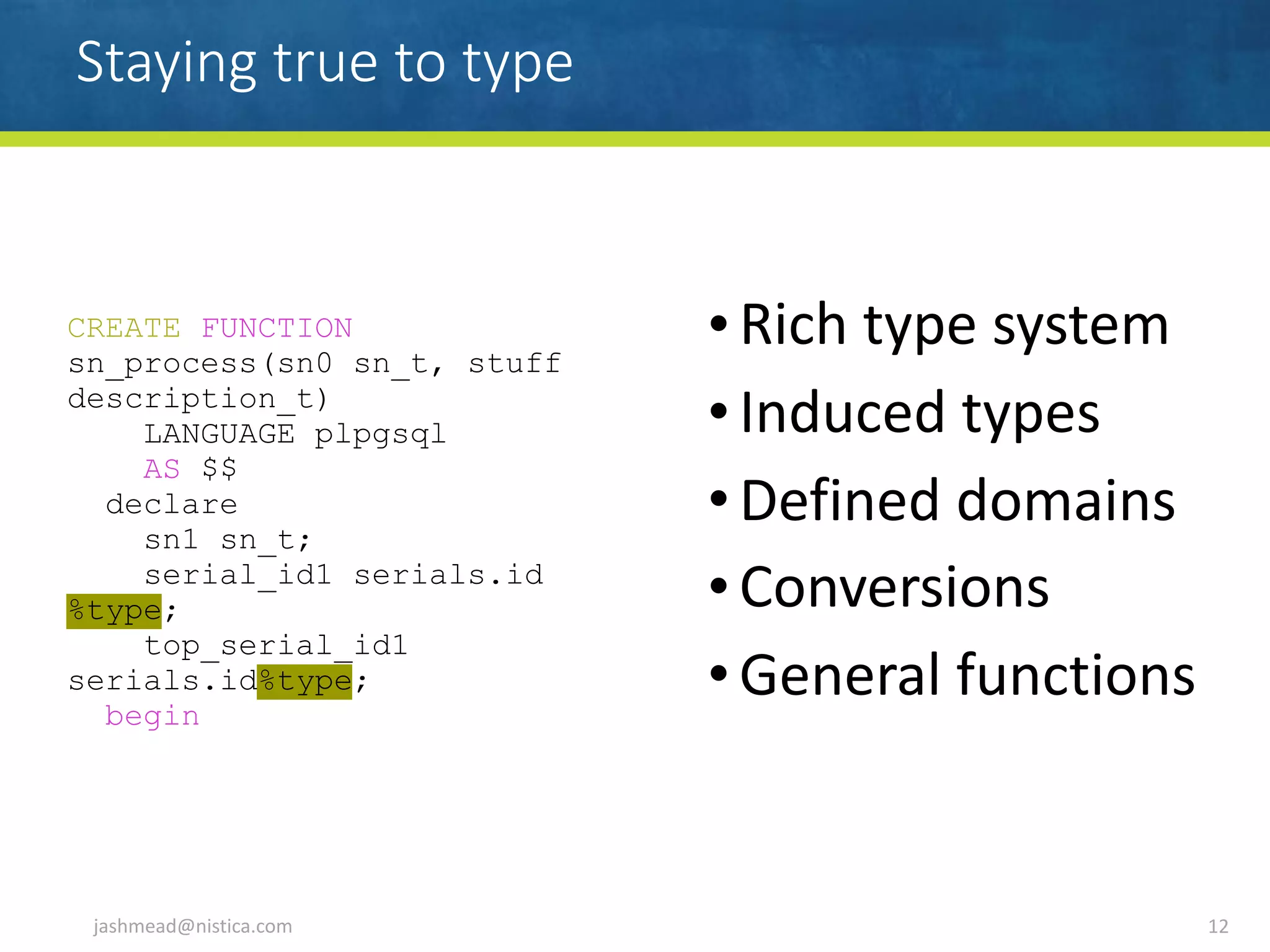 Staying true to type

CREATE FUNCTION sn_process(sn0 sn_t, stuff description_t)
    LANGUAGE plpgsql
    AS $$
  declare
    sn1 sn_t;
    serial_id1 serials.id %type;
    top_serial_id1 serials.id%type;
  begin

• Rich type system
• Induced types
• Defined domains
• Conversions
• General functions

jashmead@nistica.com

12